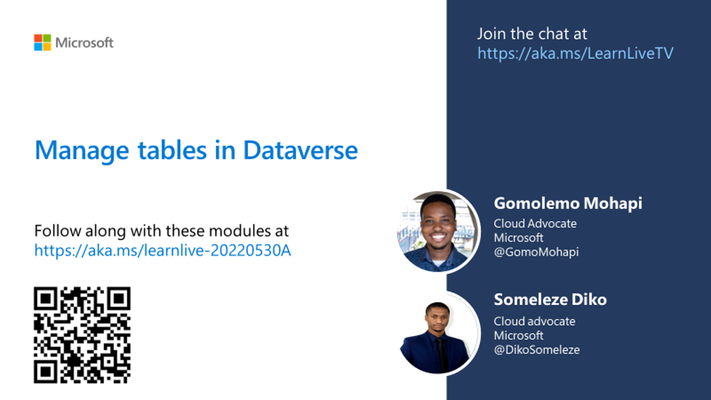 Microsoft

Manage tables in Dataverse

Follow along with these modules at
https://aka.ms/learnlive-20220530A

Join the chat at
https://aka.ms/LearnLiveTV

Gomolemo Mohapi
Cloud Advocate
Microsoft
@GomoMohapi

Someleze Diko
Cloud advocate
Microsoft
@DikoSomeleze